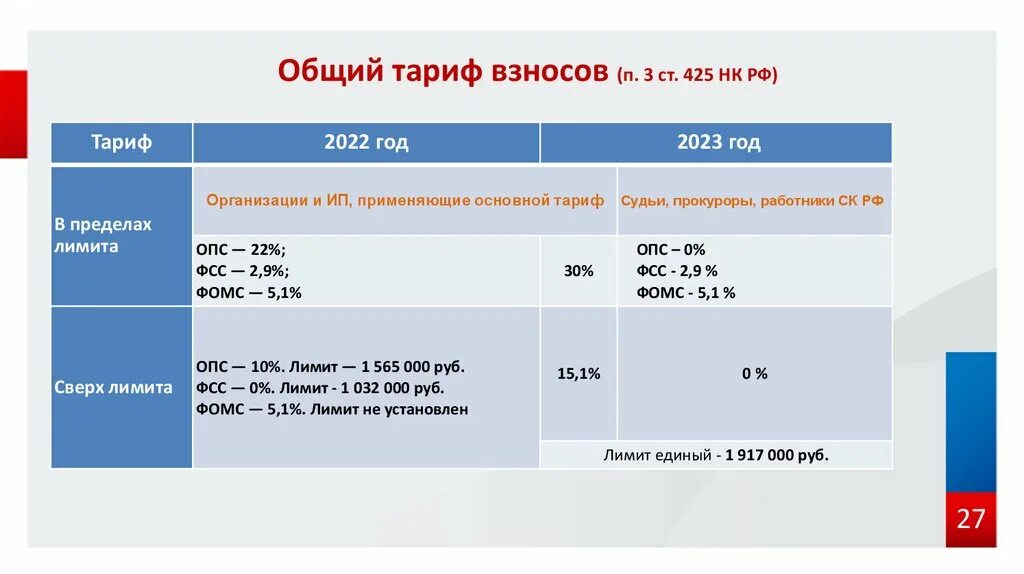 Общий тариф взносов (п. 3 ст. 425 НК РФ)

| Тариф | 2022 год | 2023 год | |
|---|---|---|---|
| В пределах лимита | Организации и ИП, применяющие основной тариф | | Судьи, прокуроры, работники СК РФ |
| | ОПС — 22%; ФСС — 2,9%; ФОМС — 5,1% | 30% | ОПС – 0% ФСС - 2,9 % ФОМС - 5,1 % |
| Сверх лимита | ОПС — 10%. Лимит — 1 565 000 руб. ФСС — 0%. Лимит - 1 032 000 руб. ФОМС — 5,1%. Лимит не установлен | 15,1% | 0 % |
| | | Лимит единый - 1 917 000 руб. | |

27